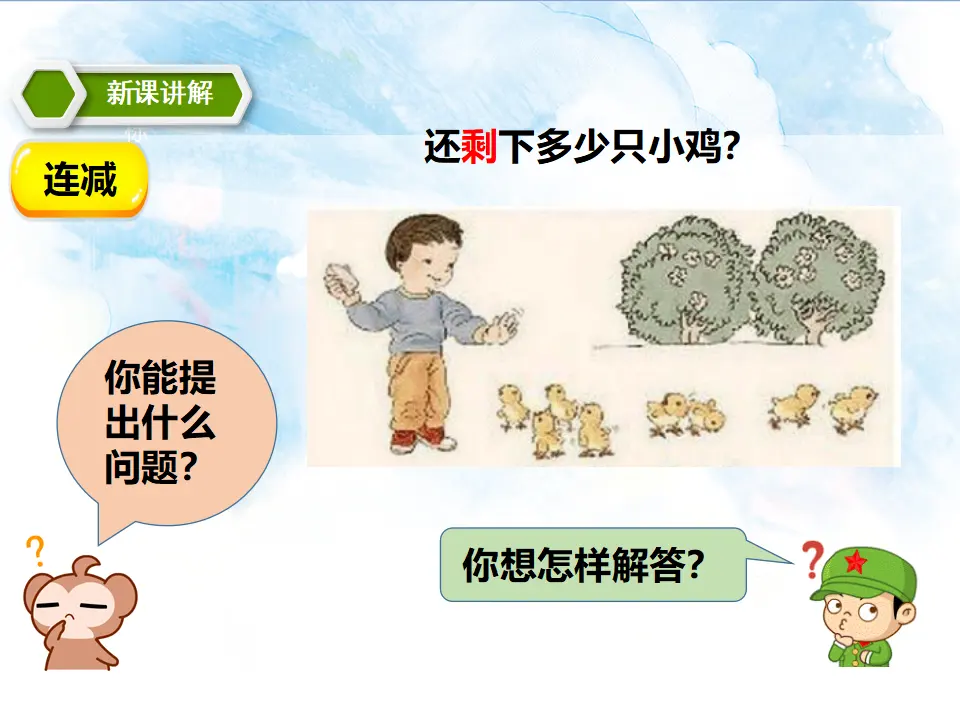 新课讲解

连减

还剩下多少只小鸡?

你能提出什么问题?

你想怎样解答?